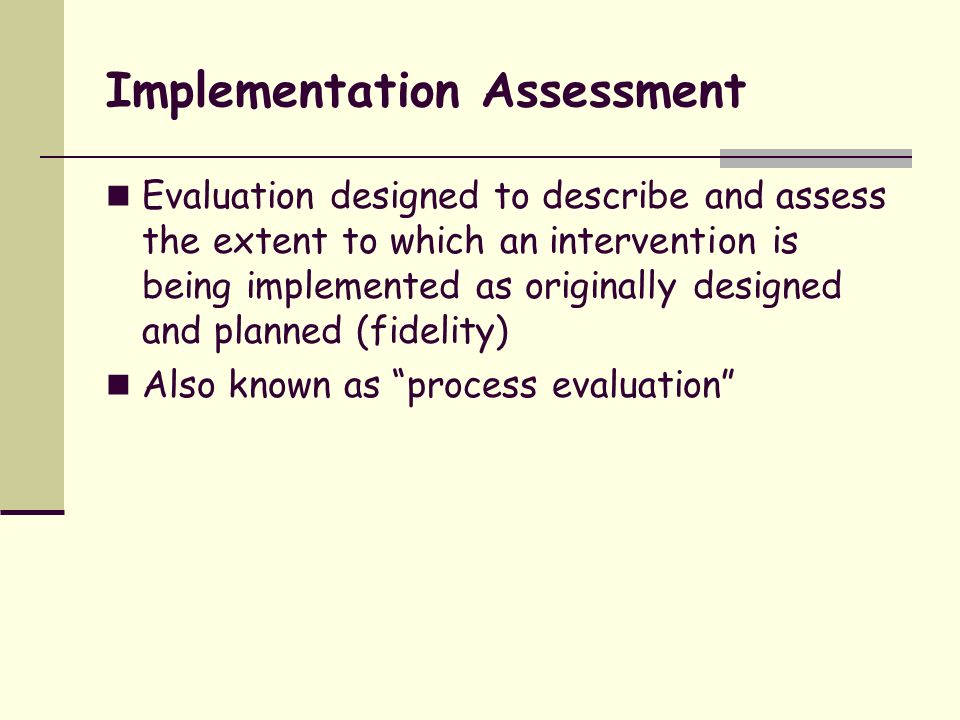 Implementation Assessment

■ Evaluation designed to describe and assess the extent to which an intervention is being implemented as originally designed and planned (fidelity)

■ Also known as “process evaluation”